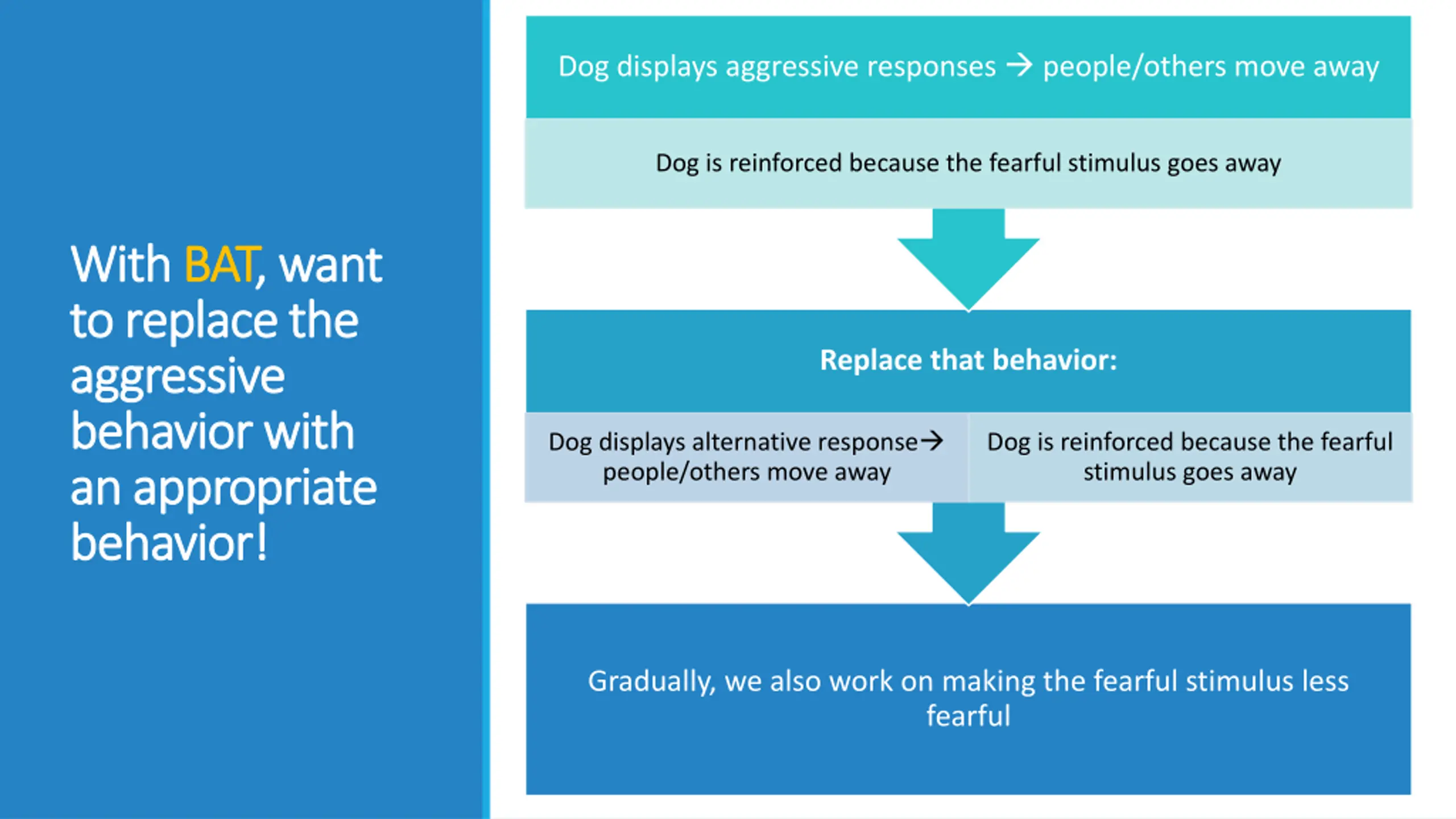 With BAT, want to replace the aggressive behavior with an appropriate behavior!

Dog displays aggressive responses → people/others move away

Dog is reinforced because the fearful stimulus goes away

Replace that behavior:

Dog displays alternative response→ people/others move away

Dog is reinforced because the fearful stimulus goes away

Gradually, we also work on making the fearful stimulus less fearful